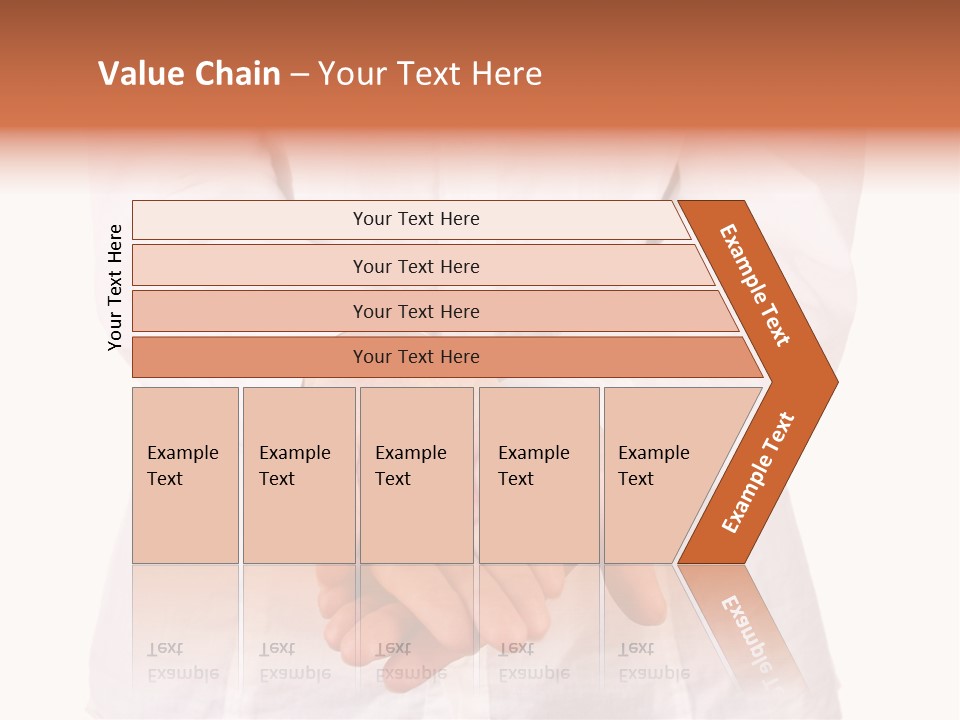 Value Chain – Your Text Here

Your Text Here

Your Text Here

Your Text Here

Your Text Here

Your Text Here

Example Text

Example Text

Example Text

Example Text

Example Text

Example Text

Example Text